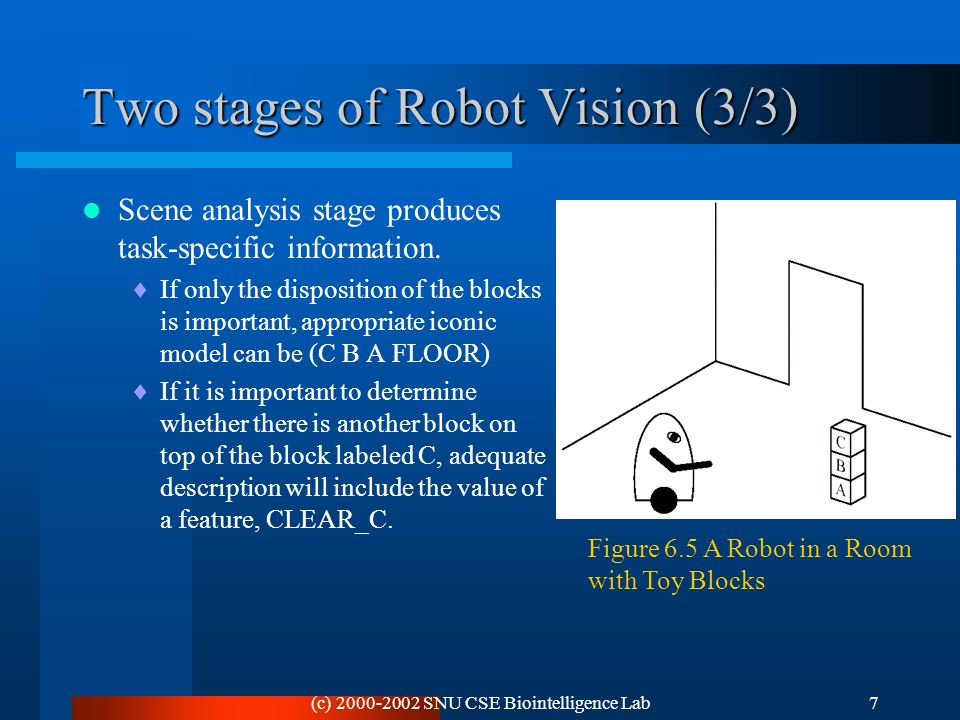 Two stages of Robot Vision (3/3)

Scene analysis stage produces task-specific information.

If only the disposition of the blocks is important, appropriate iconic model can be (C B A FLOOR)

If it is important to determine whether there is another block on top of the block labeled C, adequate description will include the value of a feature, CLEAR_C.

C
B
A

Figure 6.5 A Robot in a Room with Toy Blocks

(c) 2000-2002 SNU CSE Biointelligence Lab

7